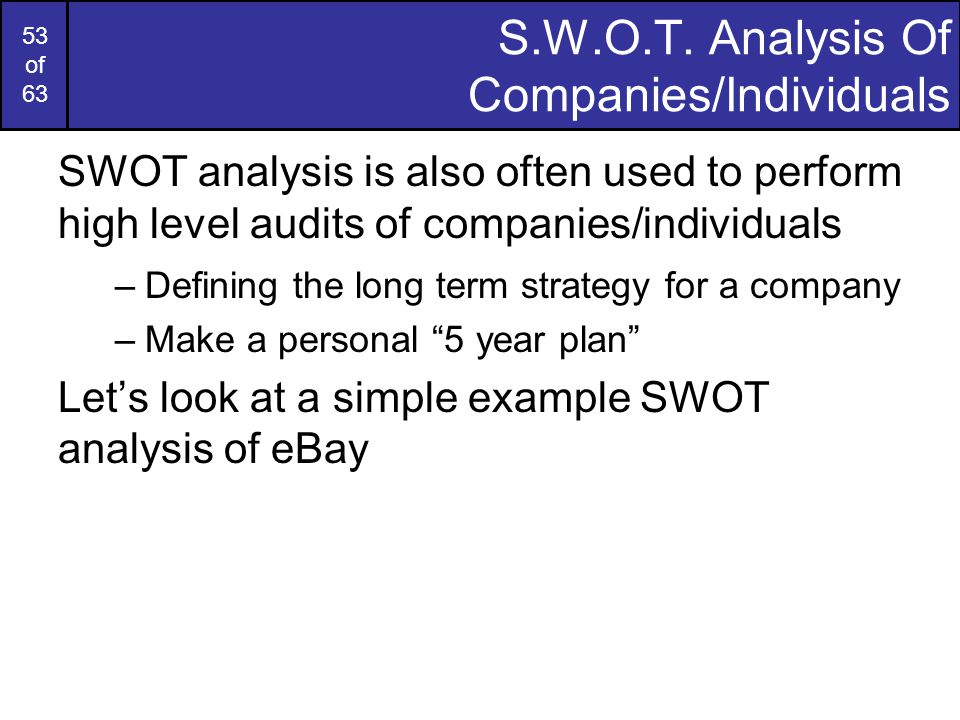 53 of 63

S.W.O.T. Analysis Of Companies/Individuals

SWOT analysis is also often used to perform high level audits of companies/individuals

– Defining the long term strategy for a company

– Make a personal “5 year plan”

Let’s look at a simple example SWOT analysis of eBay